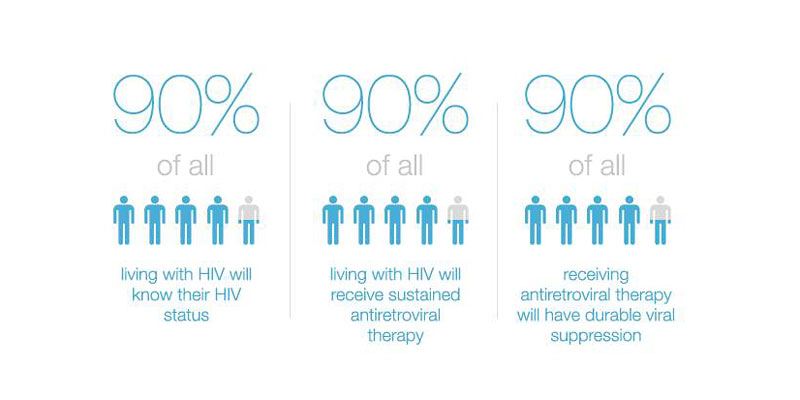 90%

of all

living with HIV will know their HIV status

90%

of all

living with HIV will receive sustained antiretroviral therapy

90%

of all

receiving antiretroviral therapy will have durable viral suppression